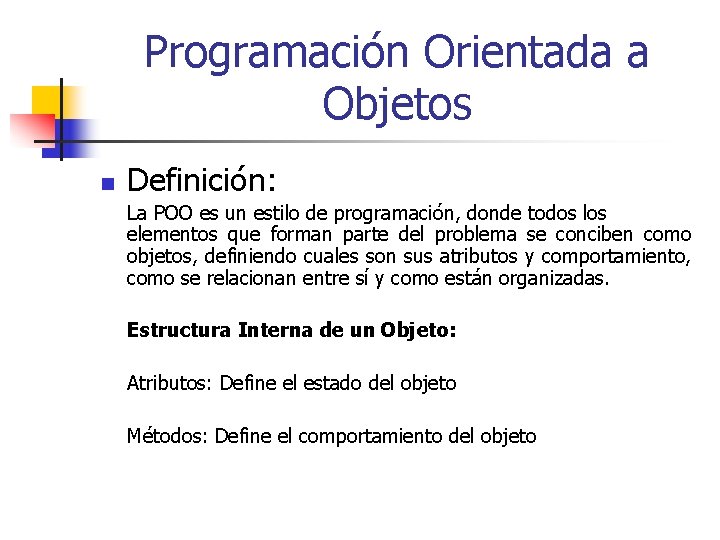 Programación Orientada a Objetos

Definición:

La POO es un estilo de programación, donde todos los elementos que forman parte del problema se conciben como objetos, definiendo cuales son sus atributos y comportamiento, como se relacionan entre sí y como están organizadas.

Estructura Interna de un Objeto:

Atributos: Define el estado del objeto

Métodos: Define el comportamiento del objeto